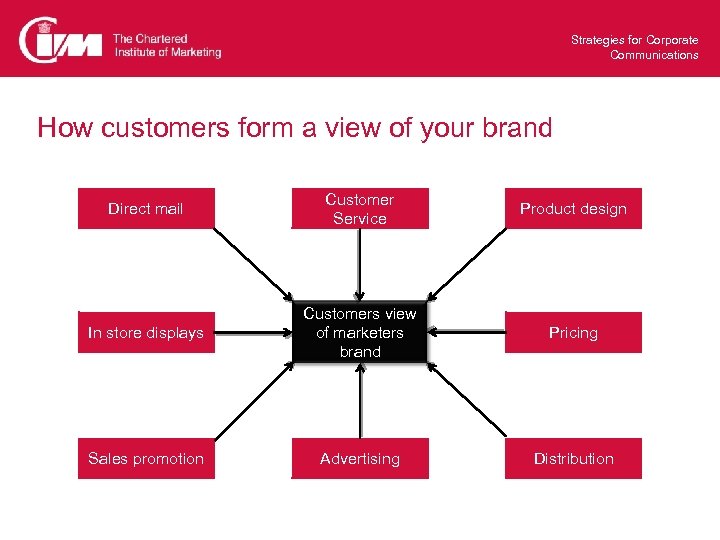 CIM The Chartered Institute of Marketing

Strategies for Corporate Communications

How customers form a view of your brand

Direct mail

Customer Service

Product design

In store displays

Customers view of marketers brand

Pricing

Sales promotion

Advertising

Distribution